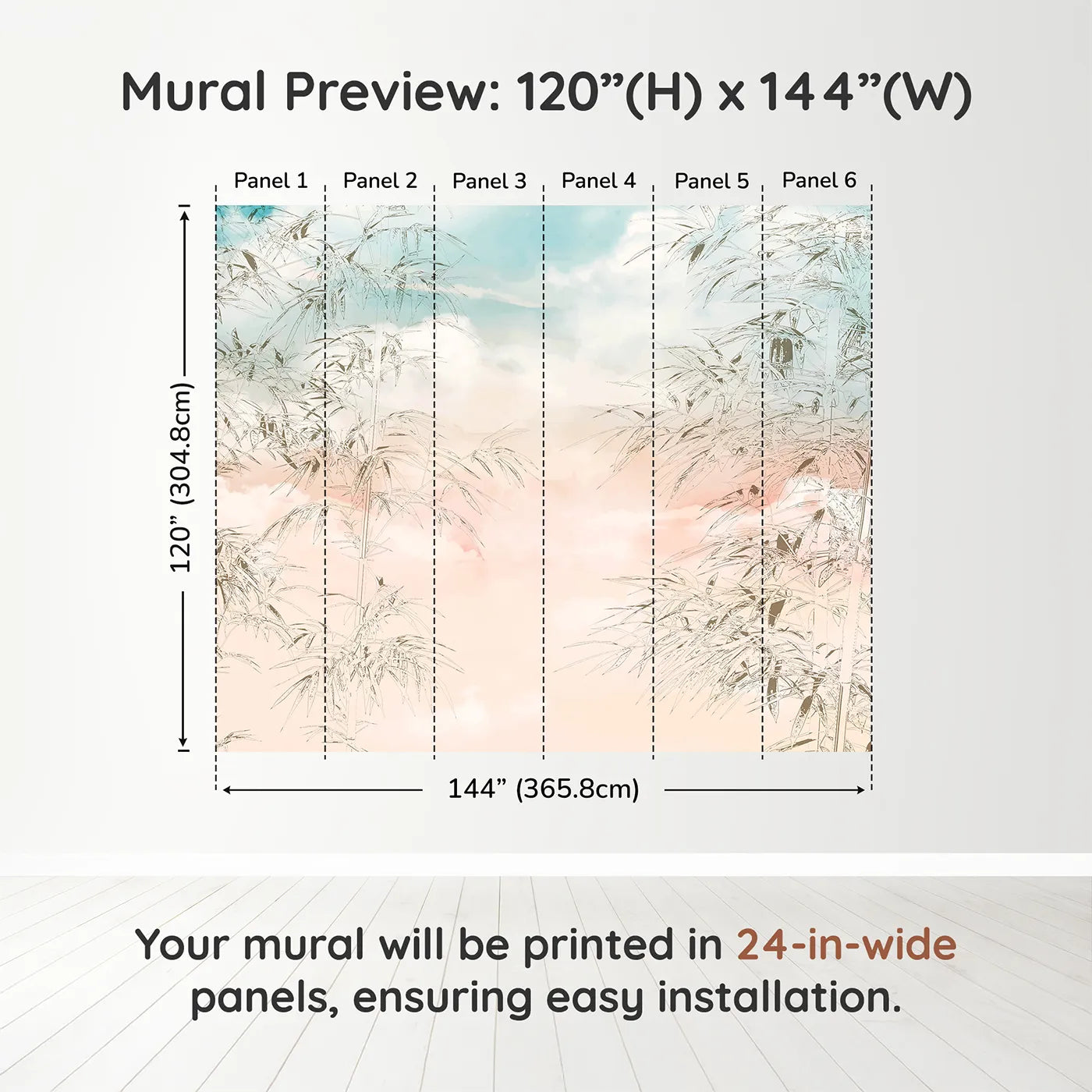 Mural Preview: 120”(H) x 144”(W)

Panel 1 Panel 2 Panel 3 Panel 4 Panel 5 Panel 6

120” (304.8cm)

144” (365.8cm)

Your mural will be printed in 24-in-wide panels, ensuring easy installation.